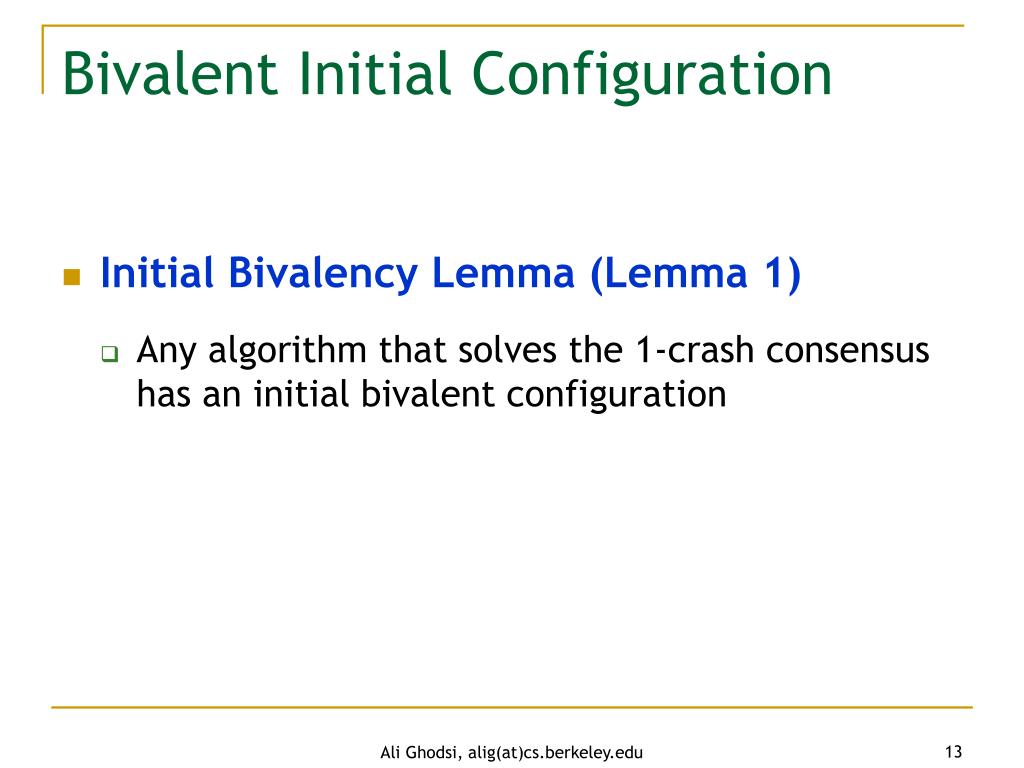 Bivalent Initial Configuration

Initial Bivalency Lemma (Lemma 1)

Any algorithm that solves the 1-crash consensus has an initial bivalent configuration

Ali Ghodsi, alig(at)cs.berkeley.edu

13